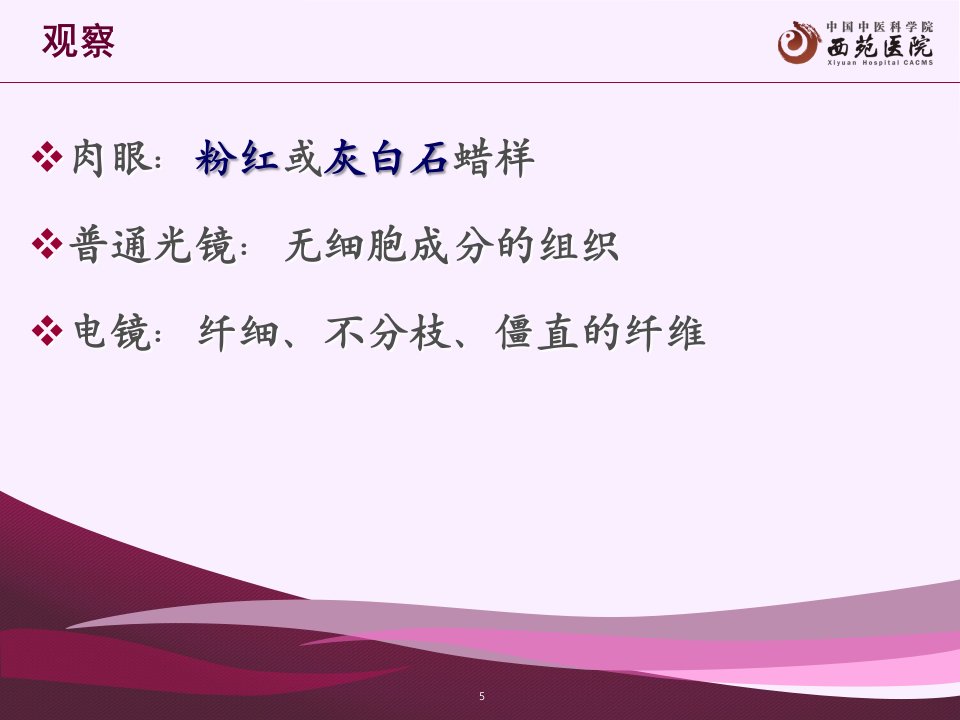 观察

中国中医科学院
西苑医院
Xiyuan Hospital CACMS

❖肉眼：粉红或灰白石蜡样

❖普通光镜：无细胞成分的组织

❖电镜：纤细、不分枝、僵直的纤维

5